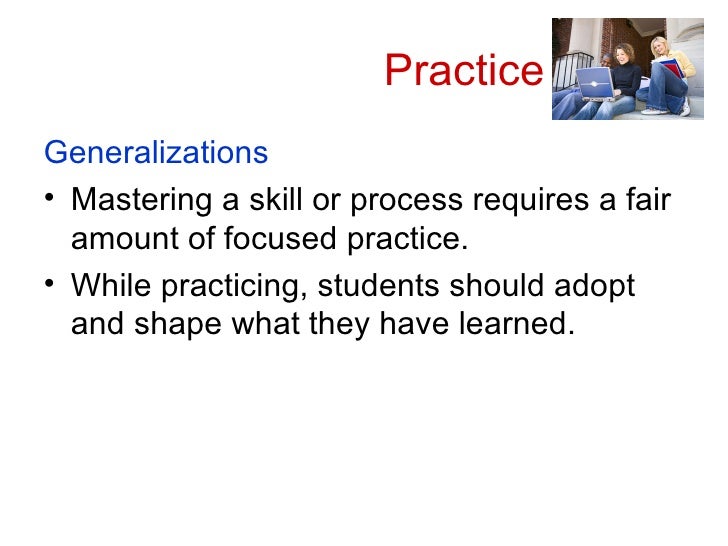 Practice

Generalizations

• Mastering a skill or process requires a fair amount of focused practice.

• While practicing, students should adopt and shape what they have learned.